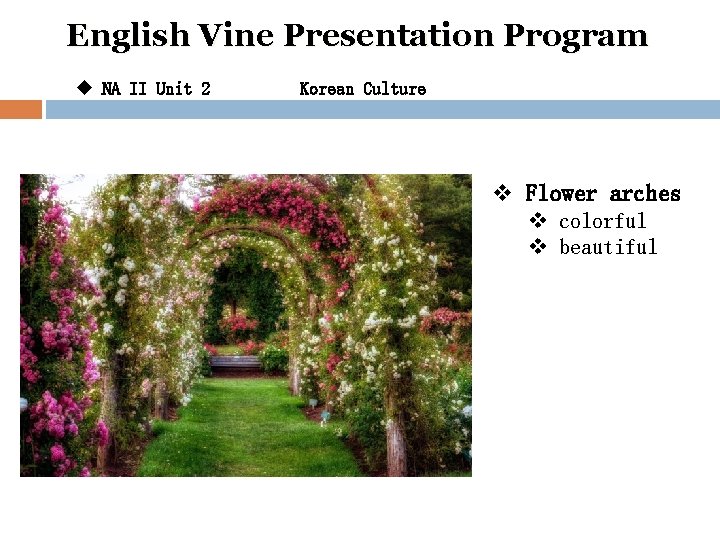 English Vine Presentation Program

◆ NA II Unit 2 Korean Culture

❖ Flower arches
❖ colorful
❖ beautiful